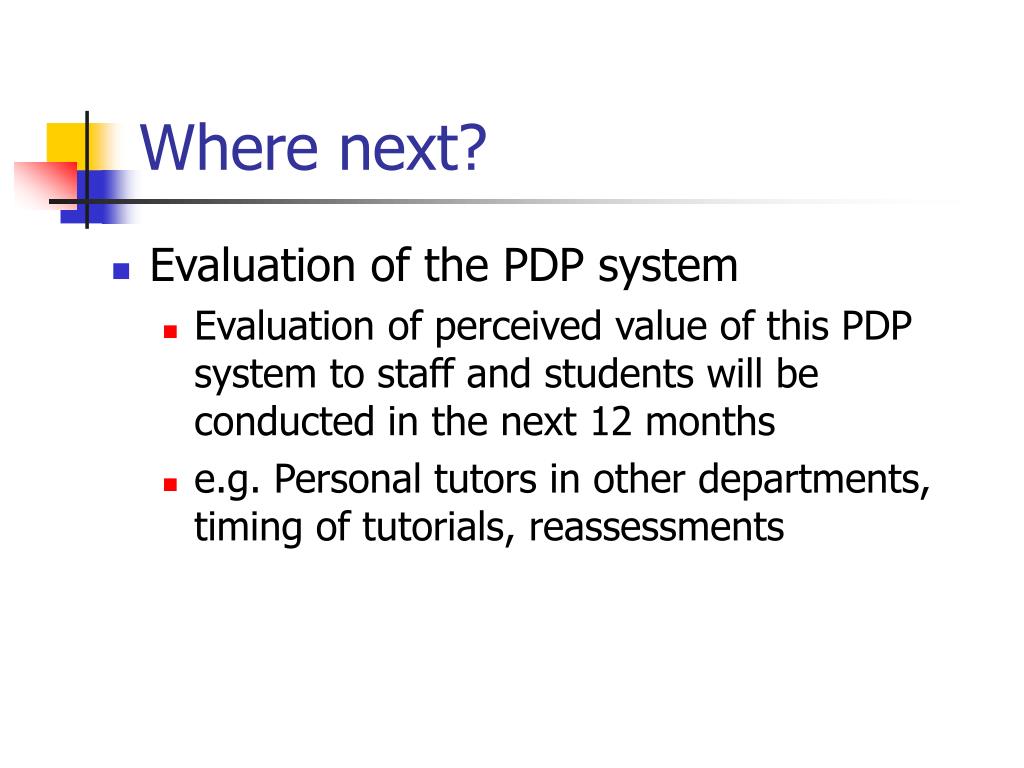 Where next?

- Evaluation of the PDP system
  - Evaluation of perceived value of this PDP system to staff and students will be conducted in the next 12 months
  - e.g. Personal tutors in other departments, timing of tutorials, reassessments